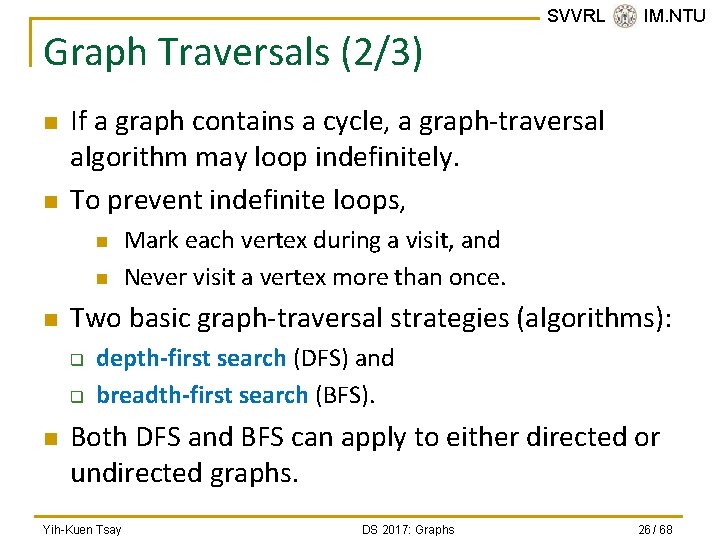 SVVRL IM.NTU

Graph Traversals (2/3)

If a graph contains a cycle, a graph-traversal algorithm may loop indefinitely.

To prevent indefinite loops,

Mark each vertex during a visit, and

Never visit a vertex more than once.

Two basic graph-traversal strategies (algorithms):

depth-first search (DFS) and

breadth-first search (BFS).

Both DFS and BFS can apply to either directed or undirected graphs.

Yih-Kuen Tsay

DS 2017: Graphs

26 / 68